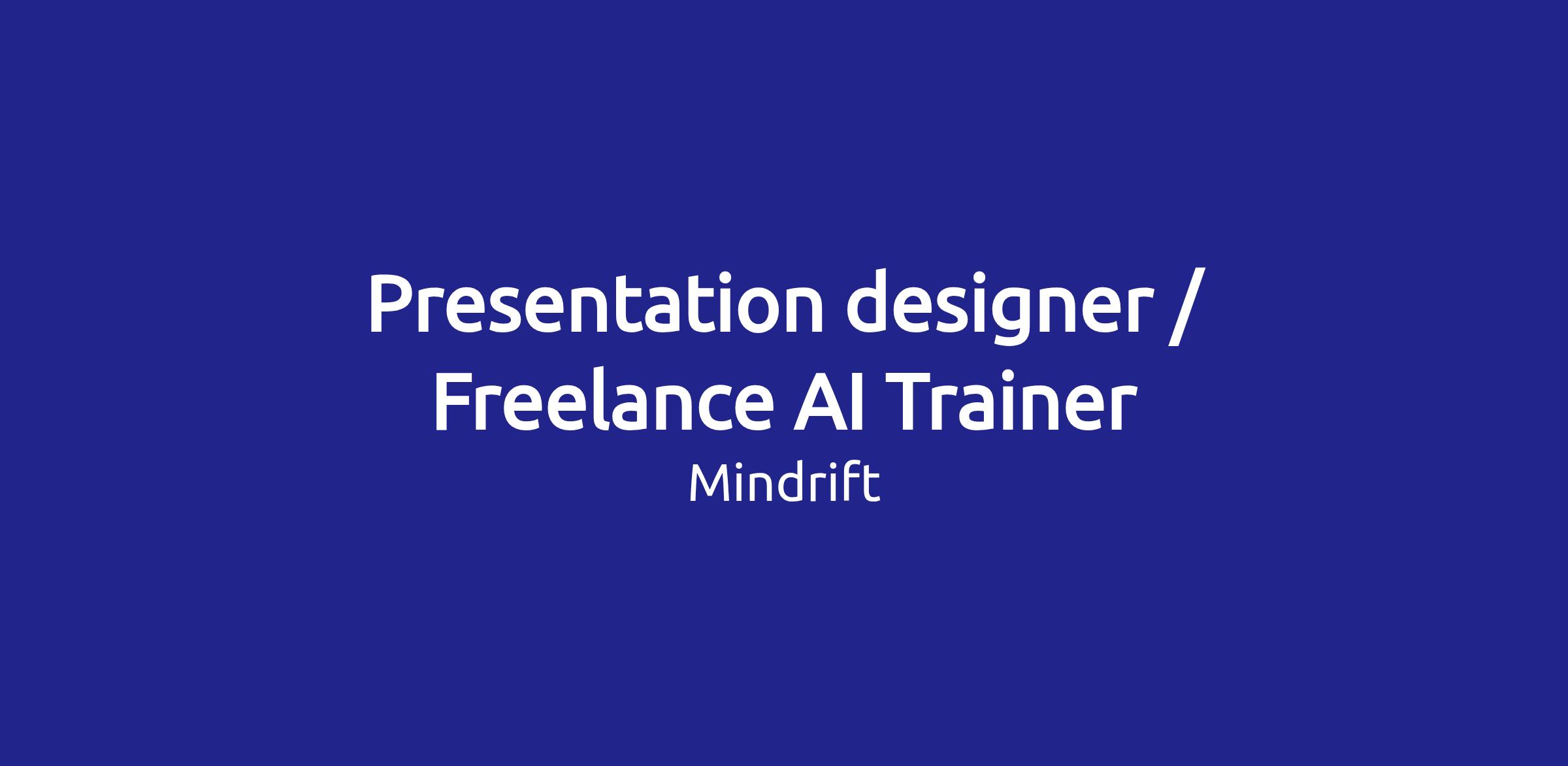 Presentation designer / Freelance AI Trainer

Mindrift